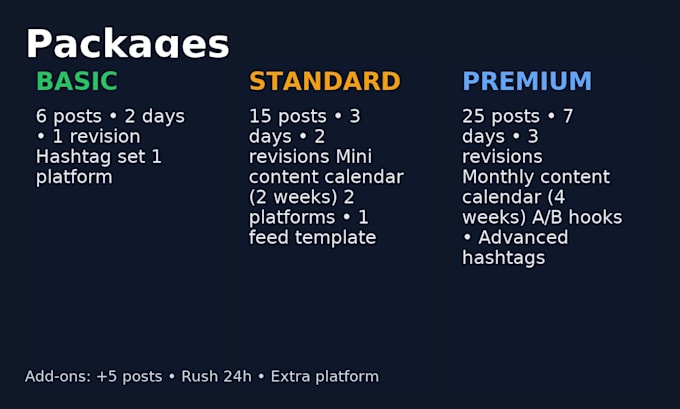 Packages

BASIC

6 posts • 2 days • 1 revision Hashtag set 1 platform

STANDARD

15 posts • 3 days • 2 revisions Mini content calendar (2 weeks) 2 platforms • 1 feed template

PREMIUM

25 posts • 7 days • 3 revisions Monthly content calendar (4 weeks) A/B hooks • Advanced hashtags

Add-ons: +5 posts • Rush 24h • Extra platform